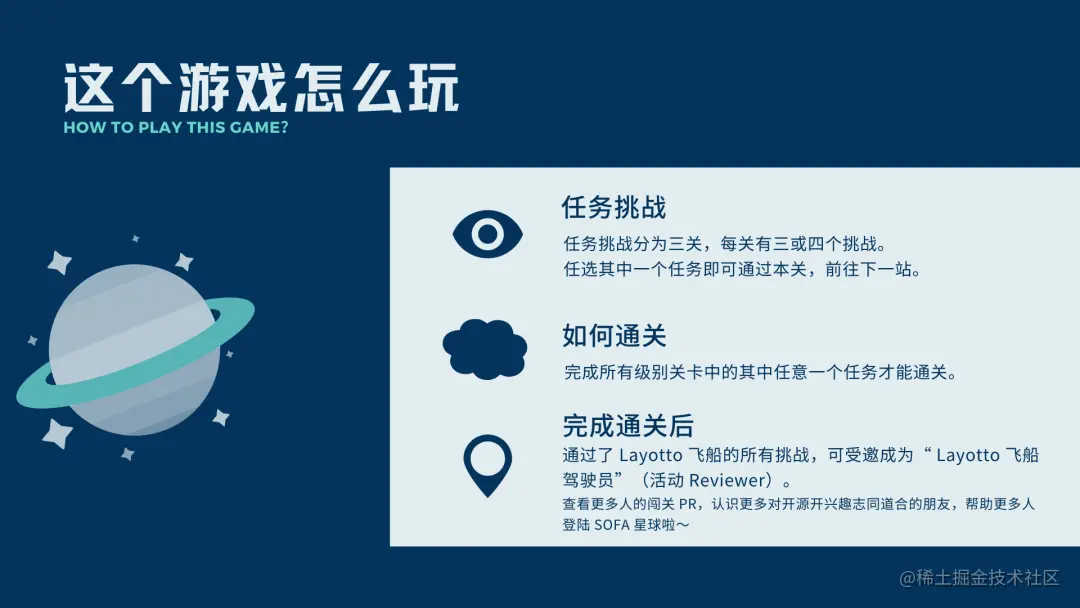 这个游戏怎么玩
HOW TO PLAY THIS GAME?

任务挑战
任务挑战分为三关，每关有三或四个挑战。
任选其中一个任务即可通过本关，前往下一站。

如何通关
完成所有级别关卡中的其中任意一个任务才能通关。

完成通关后
通过了 Layotto 飞船的所有挑战，可受邀成为“ Layotto 飞船驾驶员”（活动 Reviewer）。
查看更多人的闯关 PR，认识更多对开源开兴趣志同道合的朋友，帮助更多人登陆 SOFA 星球啦～

@稀土掘金技术社区